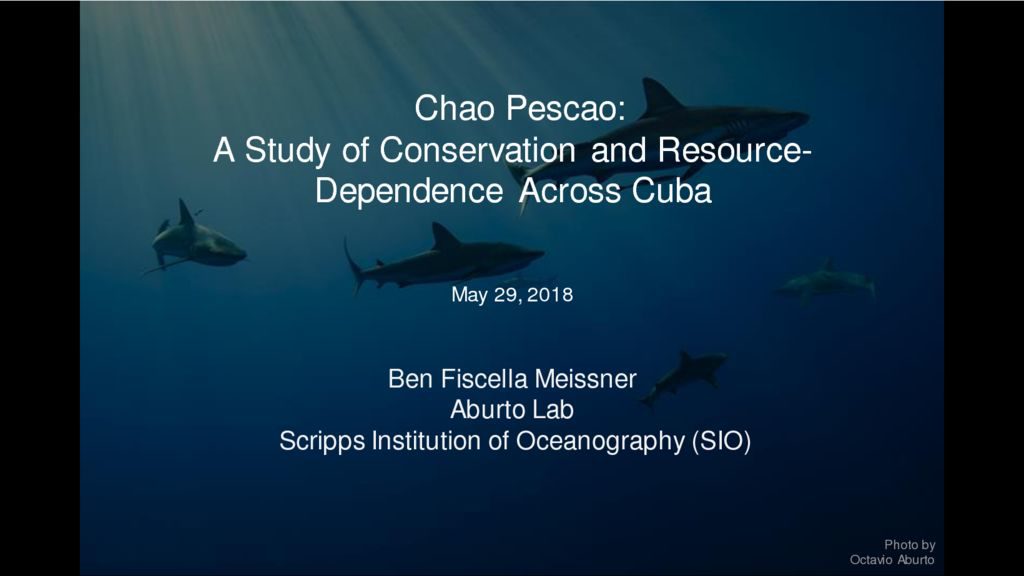 Chao Pescao:
A Study of Conservation and Resource-Dependence Across Cuba

May 29, 2018

Ben Fiscella Meissner
Aburto Lab
Scripps Institution of Oceanography (SIO)

Photo by
Octavio Aburto